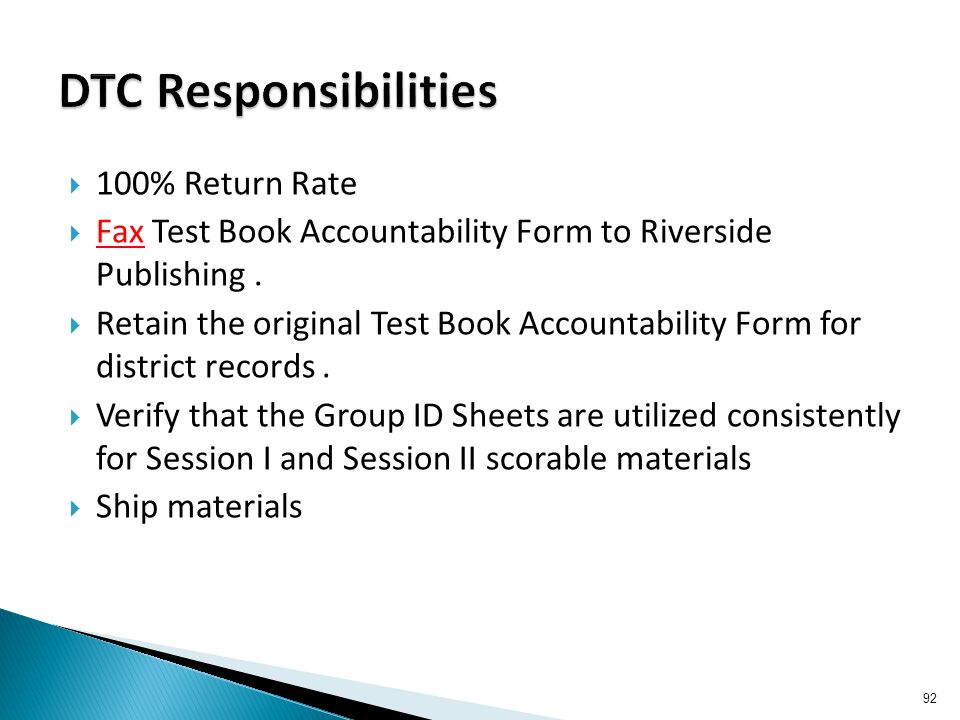 DTC Responsibilities

100% Return Rate

Fax Test Book Accountability Form to Riverside Publishing .

Retain the original Test Book Accountability Form for district records .

Verify that the Group ID Sheets are utilized consistently for Session I and Session II scorable materials

Ship materials

92